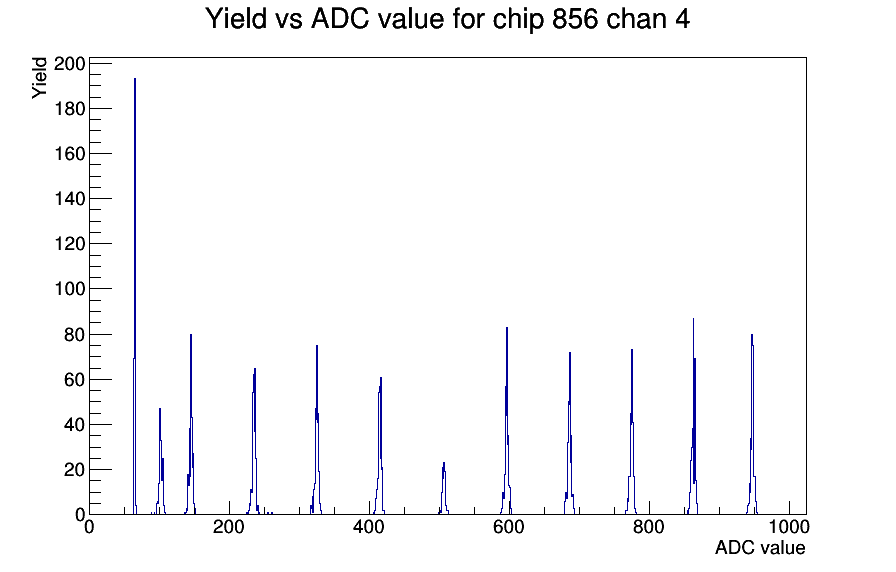 Yield vs ADC value for chip 856 chan 4

Yield

200
180
160
140
120
100
80
60
40
20
0

0
200
400
600
800
1000

ADC value